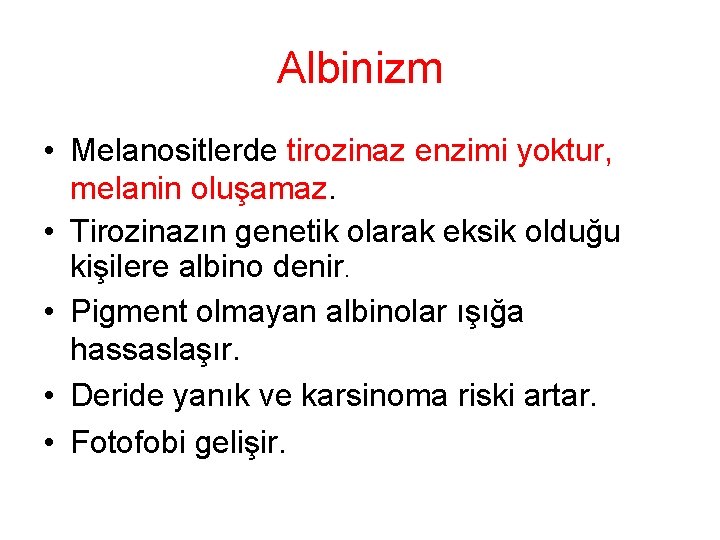 Albinizm

• Melanositlerde tirozinaz enzimi yoktur, melanin oluşamaz.
• Tirozinazın genetik olarak eksik olduğu kişilere albino denir.
• Pigment olmayan albinolar ışığa hassaslaşır.
• Deride yanık ve karsinoma riski artar.
• Fotofobi gelişir.